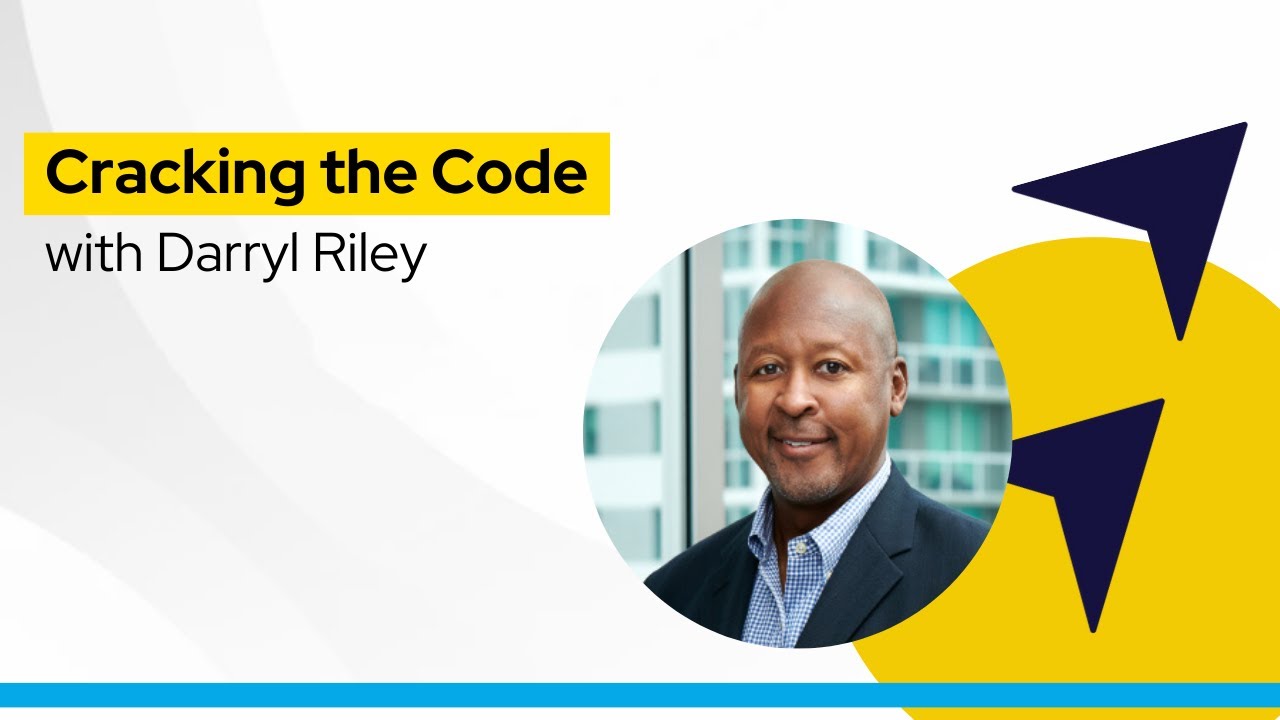 Cracking the Code
with Darryl Riley